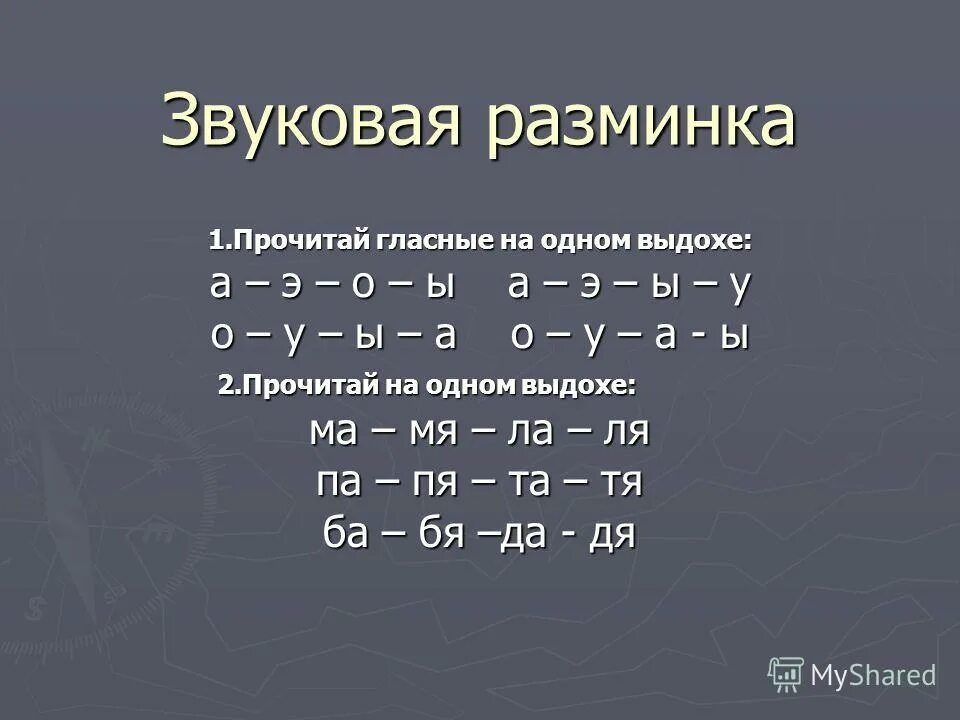 Звуковая разминка

1.Прочитай гласные на одном выдохе:
а – э – о – ы   а – э – ы – у
о – у – ы – а   о – у – а - ы

2.Прочитай на одном выдохе:
ма – мя – ла – ля
па – пя – та – тя
ба – бя –да - дя

MyShared